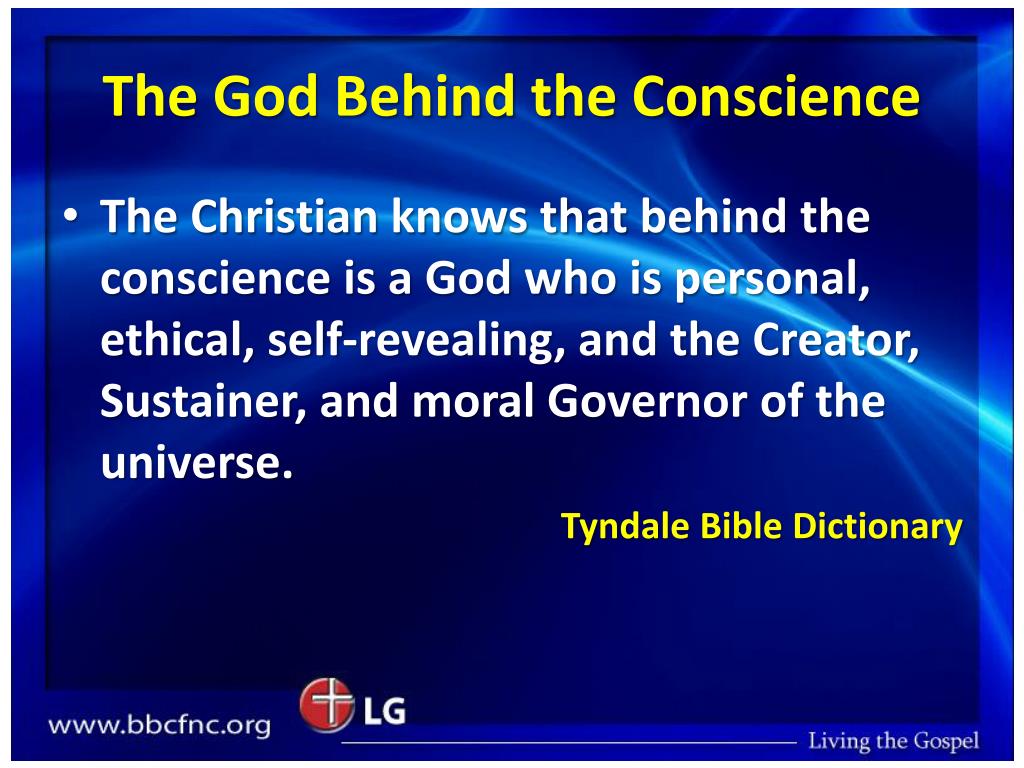 The God Behind the Conscience

• The Christian knows that behind the conscience is a God who is personal, ethical, self-revealing, and the Creator, Sustainer, and moral Governor of the universe.

Tyndale Bible Dictionary

www.bbcfnc.org

LG

Living the Gospel